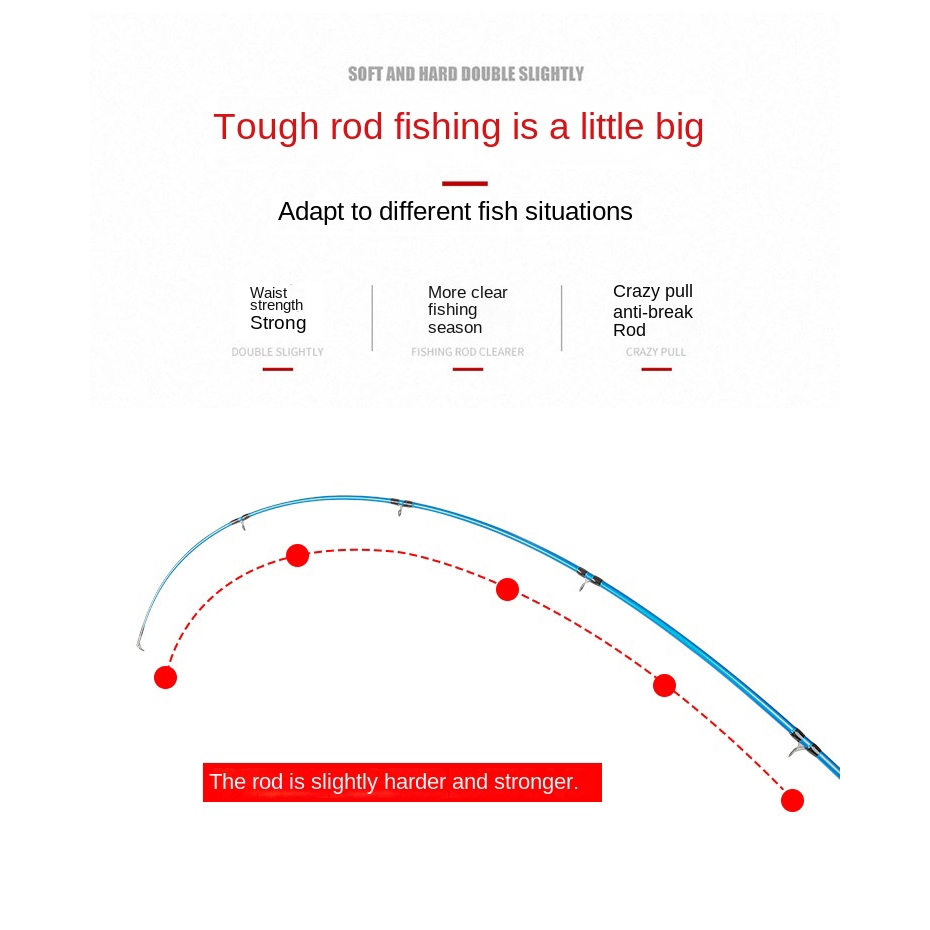 SOFT AND HARD DOUBLE SLIGHTLY

Tough rod fishing is a little big

Adapt to different fish situations

Waist strength Strong
DOUBLE SLIGHTLY

More clear fishing season
FISHING ROD CLEARER

Crazy pull anti-break Rod
CRAZY PULL

The rod is slightly harder and stronger.